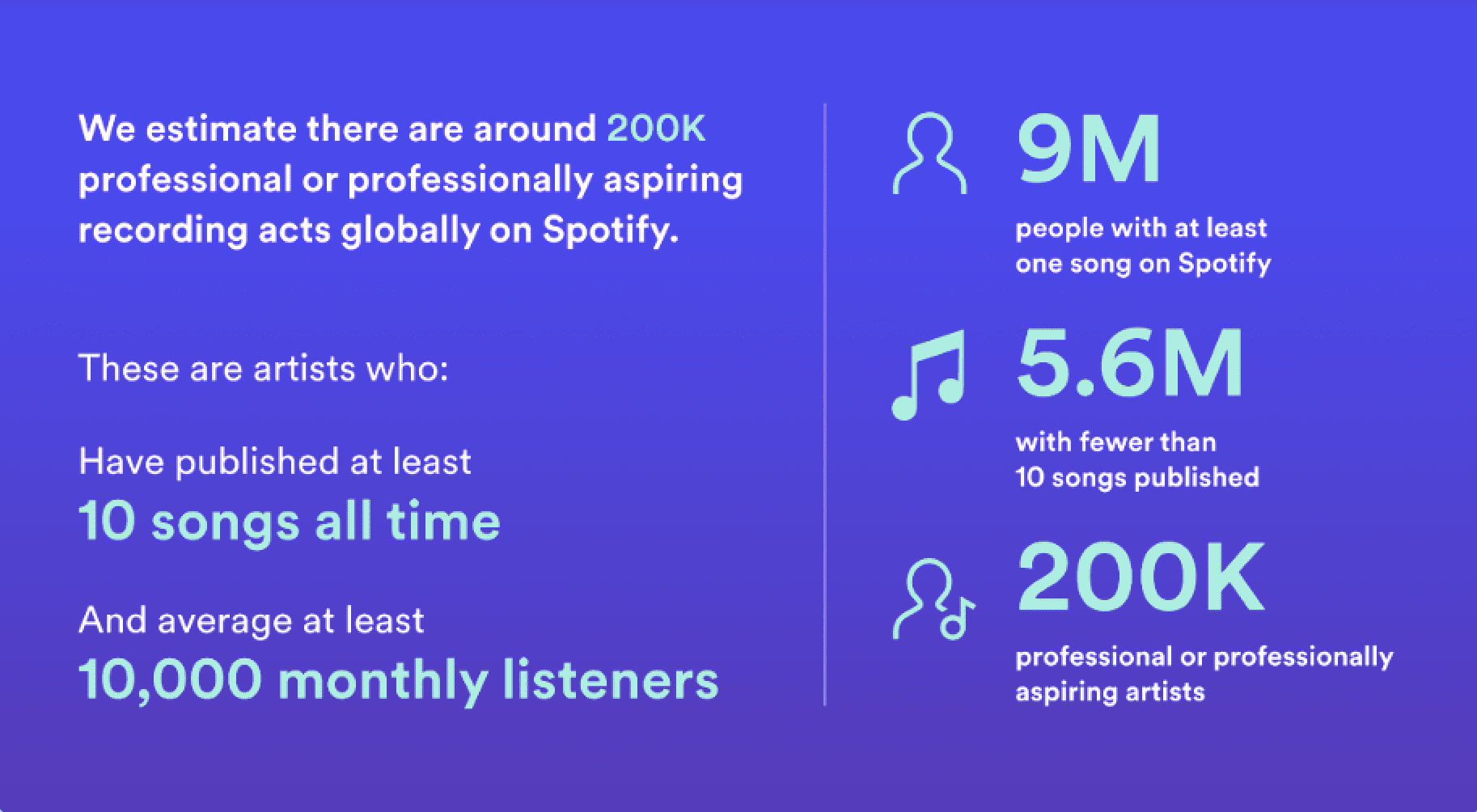 We estimate there are around 200K professional or professionally aspiring recording acts globally on Spotify.

These are artists who:

Have published at least
10 songs all time

And average at least
10,000 monthly listeners

9M
people with at least one song on Spotify

5.6M
with fewer than 10 songs published

200K
professional or professionally aspiring artists